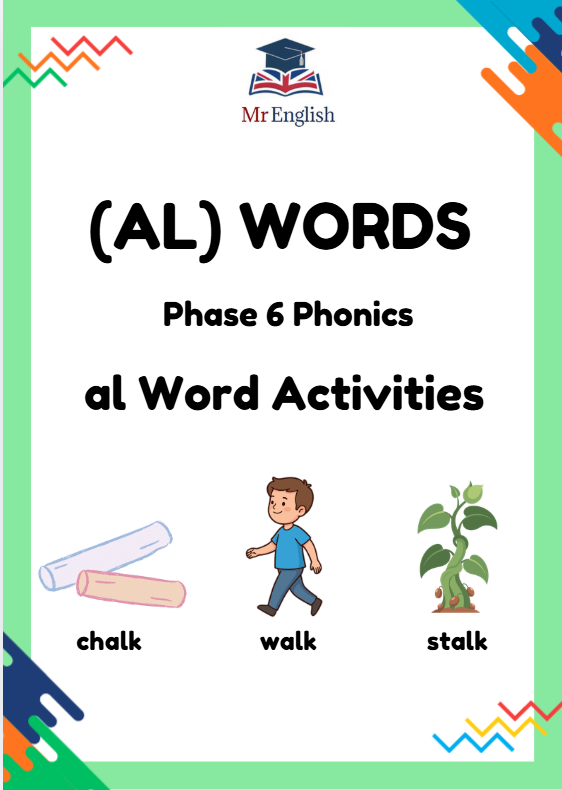 Mr English

(AL) WORDS

Phase 6 Phonics

al Word Activities

chalk

walk

stalk